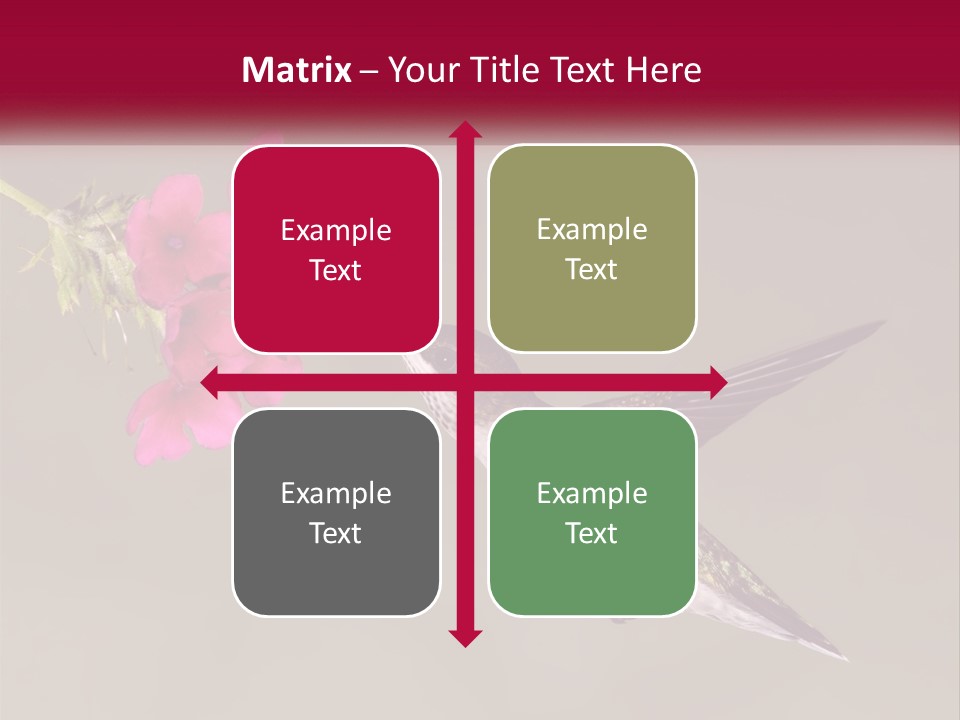 Matrix – Your Title Text Here

Example Text

Example Text

Example Text

Example Text